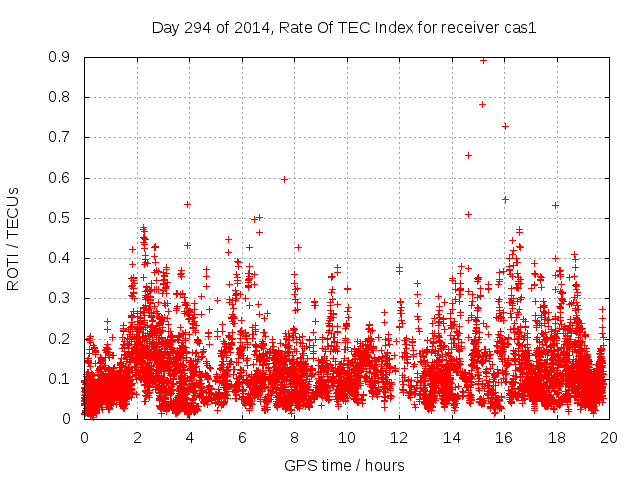 Day 294 of 2014, Rate Of TEC Index for receiver cas1

ROTI / TECUs

0.9
0.8
0.7
0.6
0.5
0.4
0.3
0.2
0.1
0

0 2 4 6 8 10 12 14 16 18 20

GPS time / hours